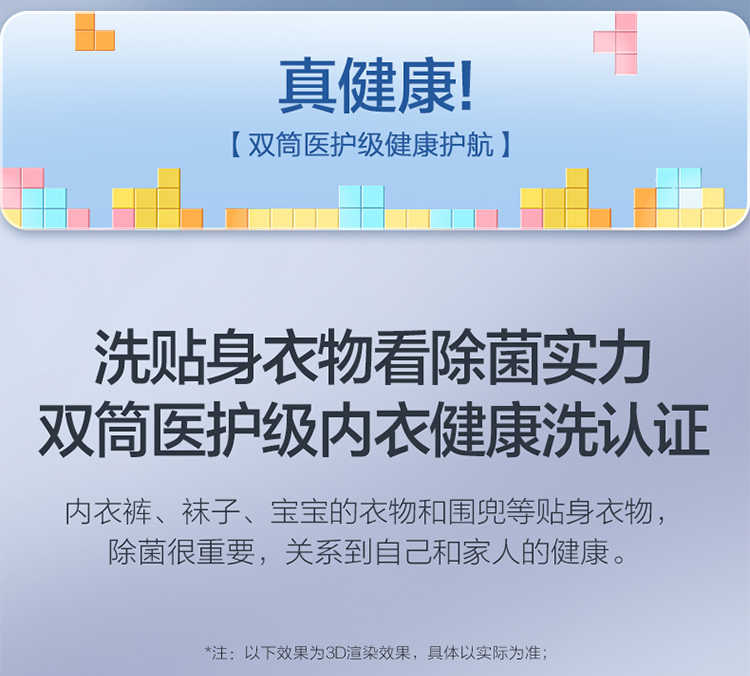 真健康!
【 双筒医护级健康护航 】

洗贴身衣物看除菌实力
双筒医护级内衣健康洗认证

内衣裤、袜子、宝宝的衣物和围兜等贴身衣物，除菌很重要，关系到自己和家人的健康。

*注：以下效果为3D渲染效果，具体以实际为准；